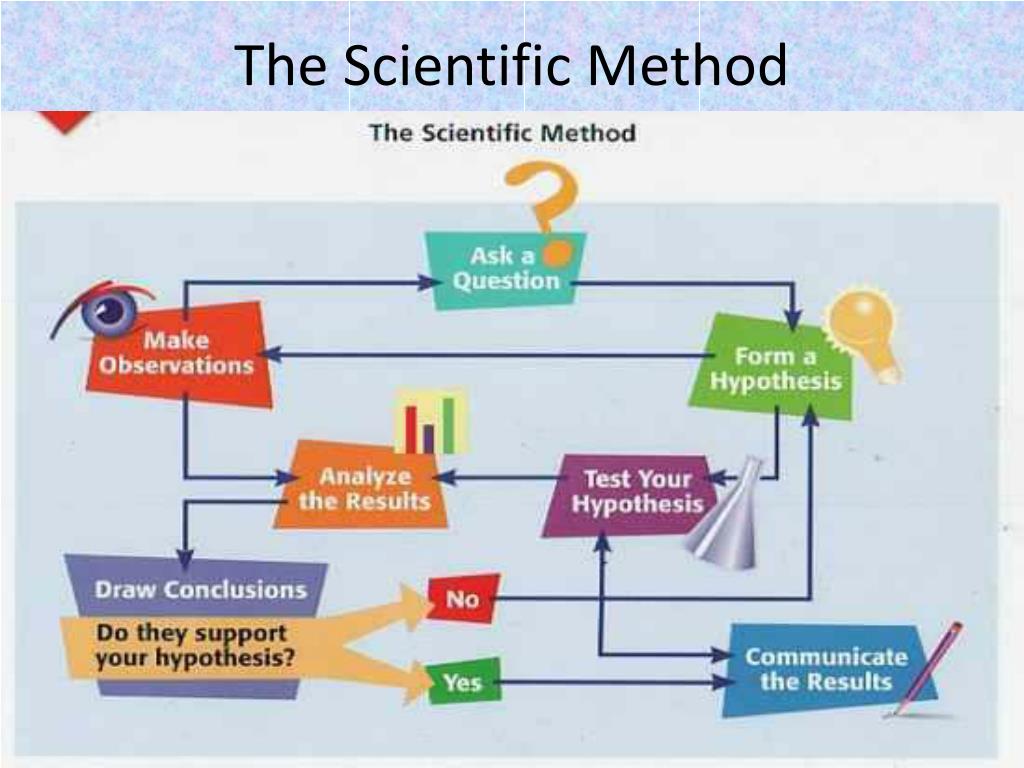 The Scientific Method

The Scientific Method

Ask a Question

Make Observations

Form a Hypothesis

Analyze the Results

Test Your Hypothesis

Draw Conclusions

Do they support your hypothesis?

No

Yes

Communicate the Results